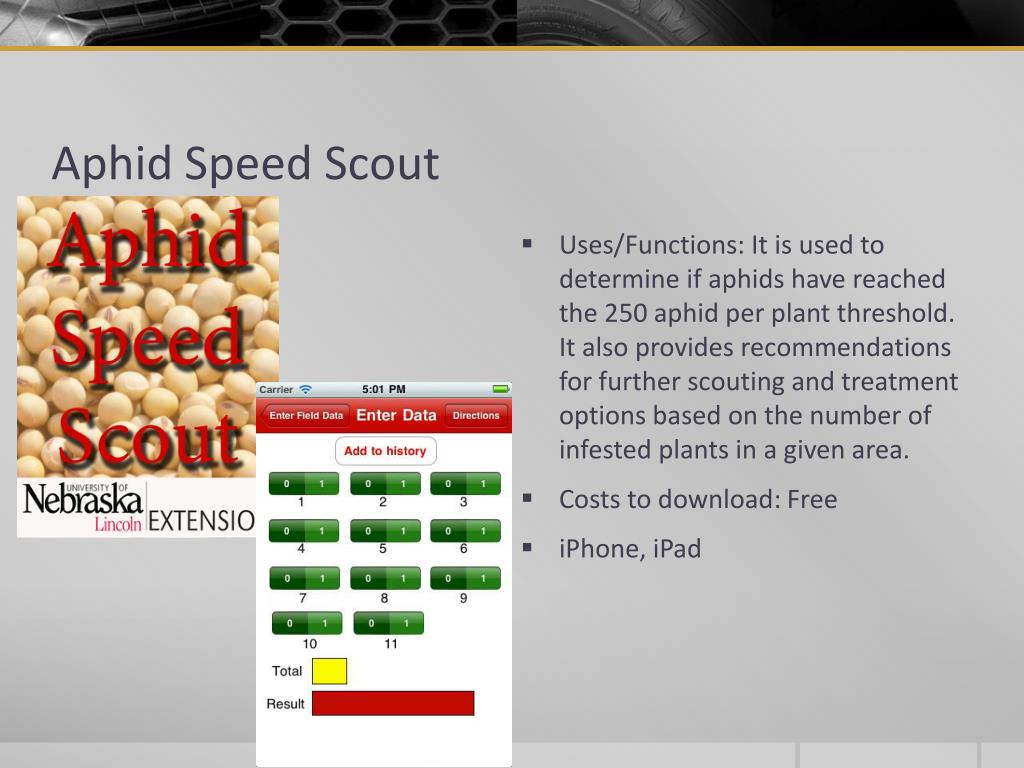 Aphid Speed Scout

Aphid Speed Scout

UNIVERSITY OF Nebraska Lincoln EXTENSIO

Carrier 5:01 PM

Enter Field Data Enter Data Directions

Add to history

0 1
1

0 1
2

0 1
3

0 1
4

0 1
5

0 1
6

0 1
7

0 1
8

0 1
9

0 1
10

0 1
11

Total

Result

▪ Uses/Functions: It is used to determine if aphids have reached the 250 aphid per plant threshold. It also provides recommendations for further scouting and treatment options based on the number of infested plants in a given area.

▪ Costs to download: Free

▪ iPhone, iPad